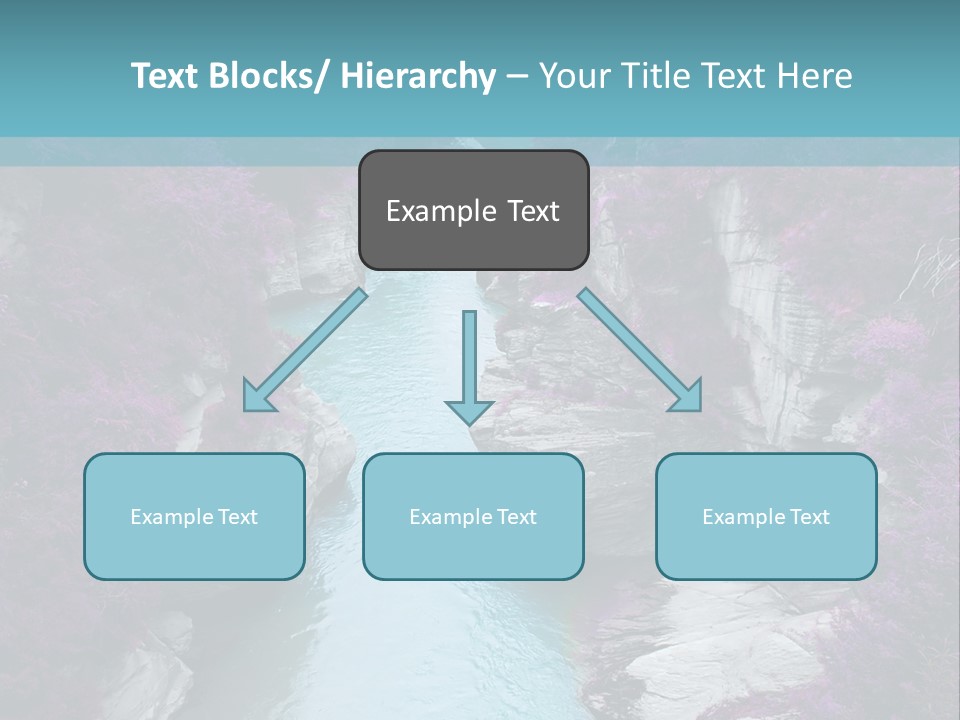 Text Blocks/ Hierarchy – Your Title Text Here

Example Text

Example Text

Example Text

Example Text